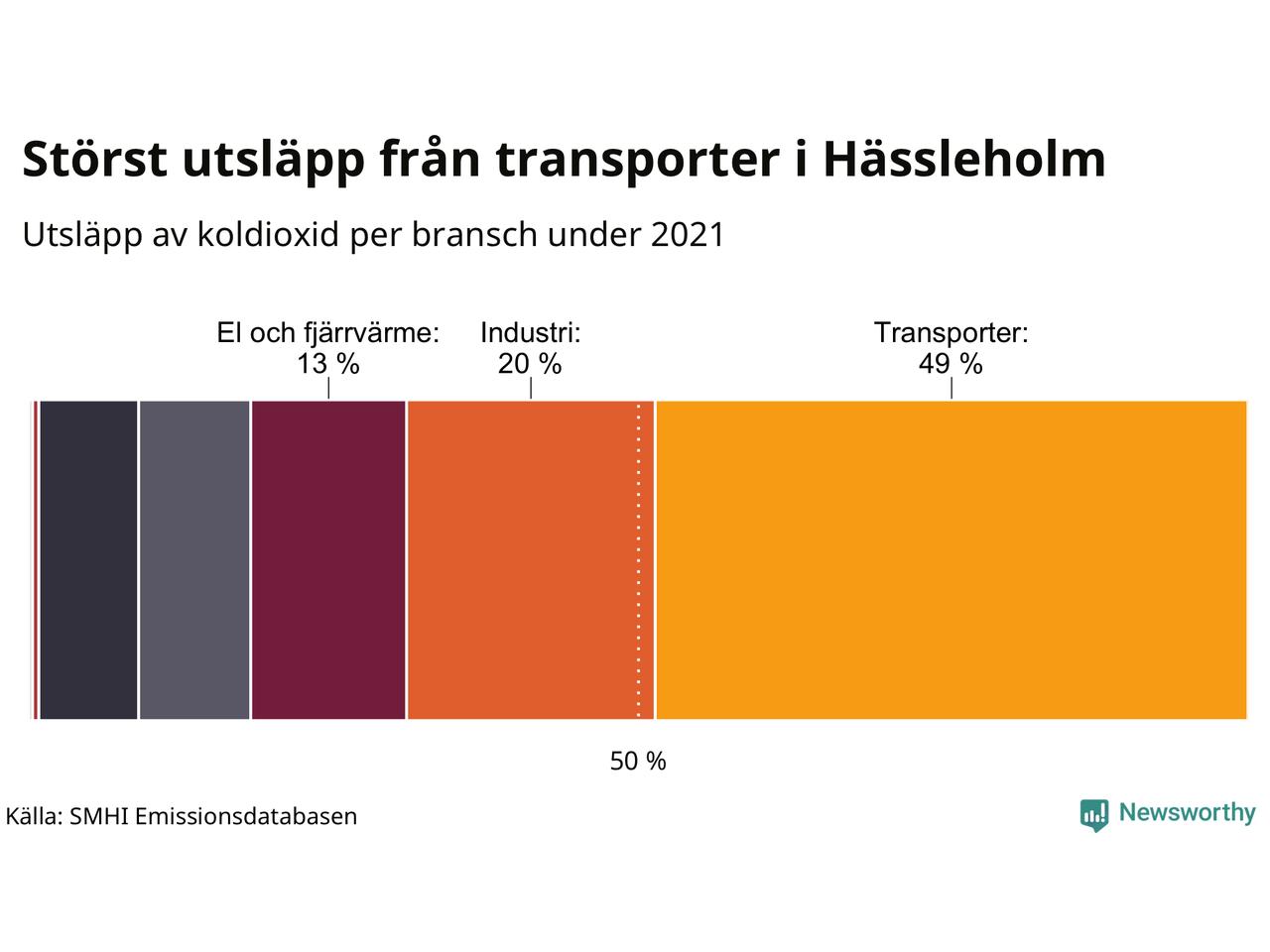 Störst utsläpp från transporter i Hässleholm

Utsläpp av koldioxid per bransch under 2021

El och fjärrvärme:
13 %

Industri:
20 %

Transporter:
49 %

50 %

Källa: SMHI Emissionsdatabasen

Newsworthy